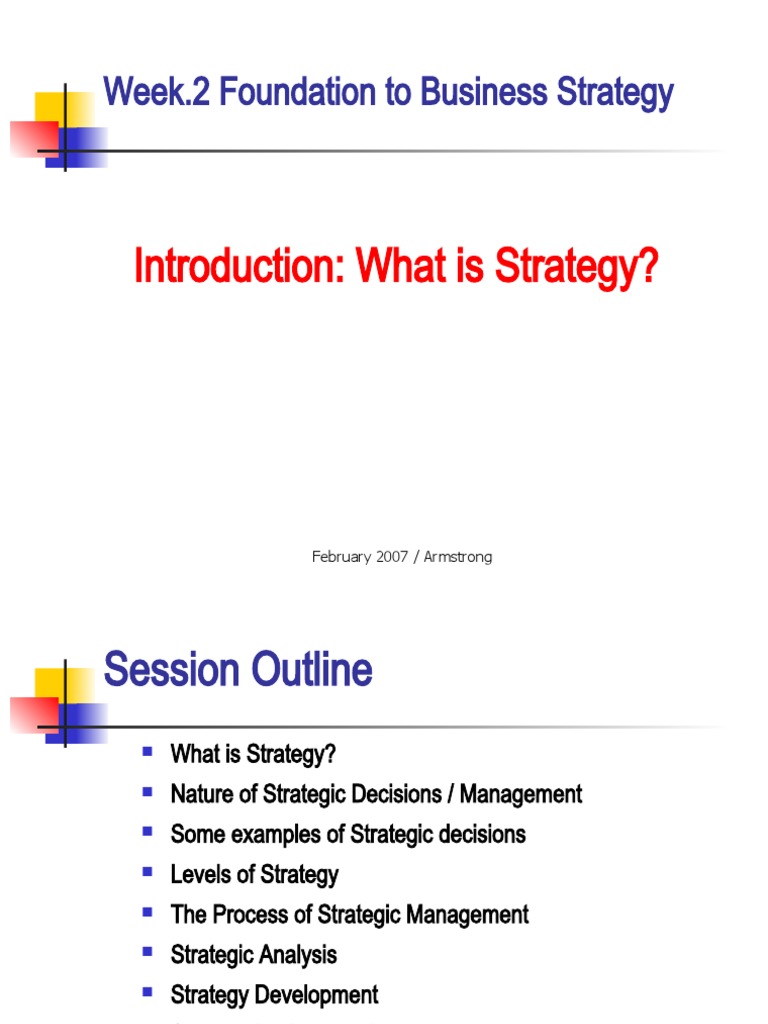 Week.2 Foundation to Business Strategy

Introduction: What is Strategy?

February 2007 / Armstrong

Session Outline

- What is Strategy?
- Nature of Strategic Decisions / Management
- Some examples of Strategic decisions
- Levels of Strategy
- The Process of Strategic Management
- Strategic Analysis
- Strategy Development